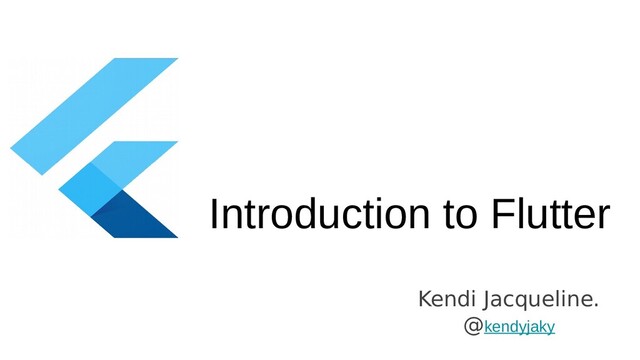 Introduction to Flutter

Kendi Jacqueline.

@kendyjaky